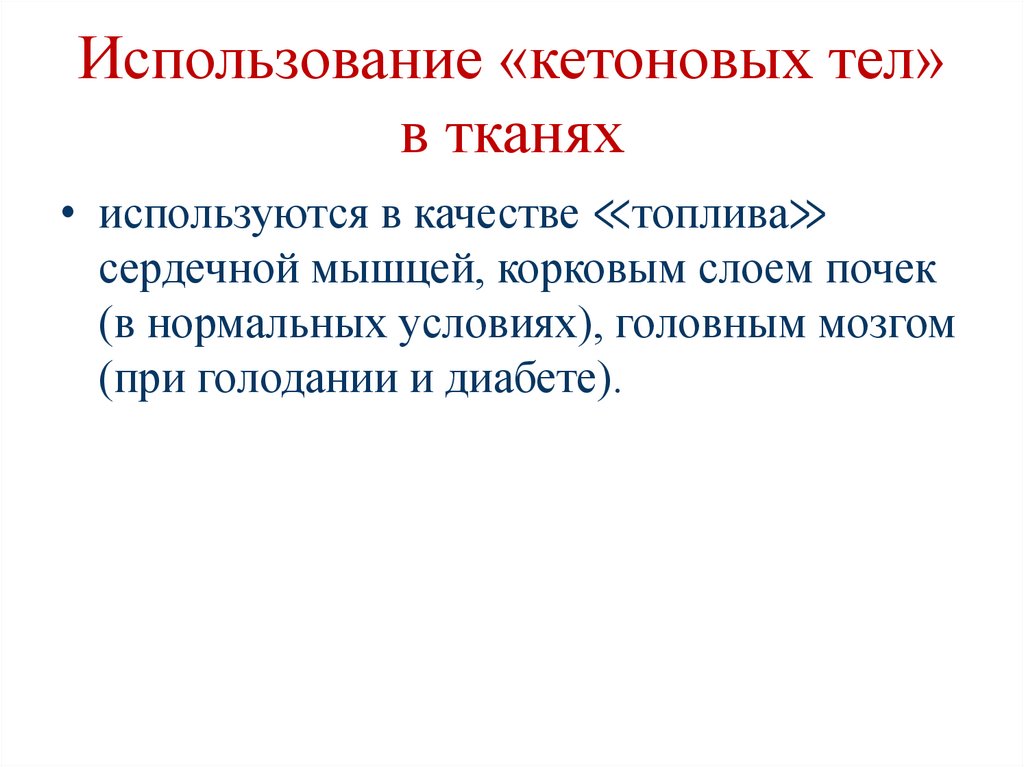 Использование «кетоновых тел» в тканях

• используются в качестве ≪топлива≫ сердечной мышцей, корковым слоем почек (в нормальных условиях), головным мозгом (при голодании и диабете).